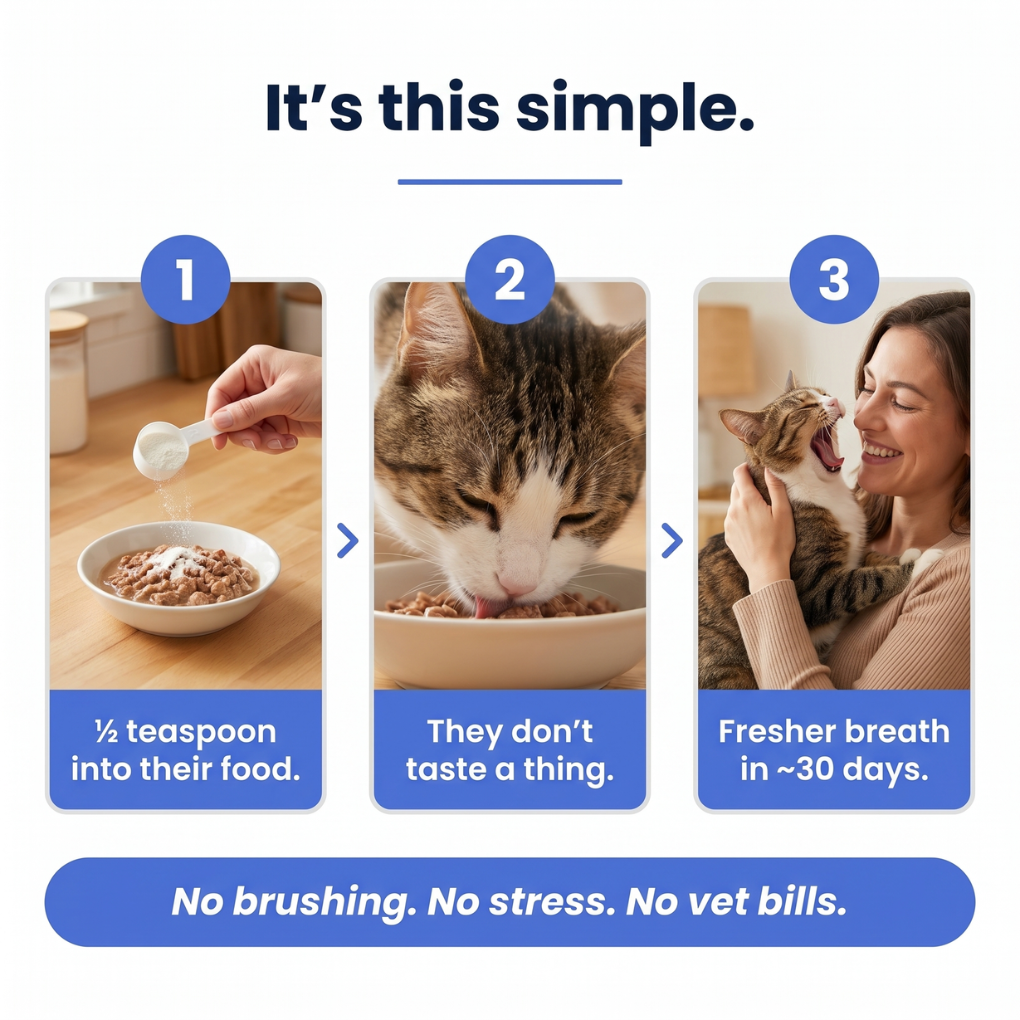 It's this simple.

1

½ teaspoon into their food.

2

They don't taste a thing.

3

Fresher breath in ~30 days.

No brushing. No stress. No vet bills.